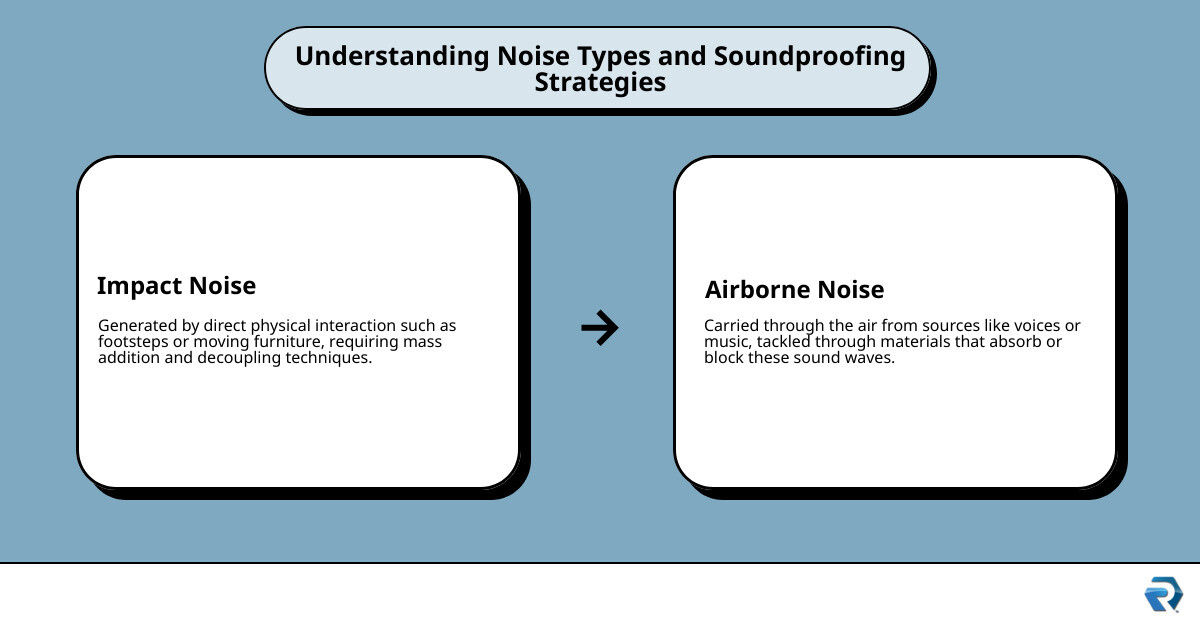 Understanding Noise Types and Soundproofing Strategies

Impact Noise

Generated by direct physical interaction such as footsteps or moving furniture, requiring mass addition and decoupling techniques.

Airborne Noise

Carried through the air from sources like voices or music, tackled through materials that absorb or block these sound waves.